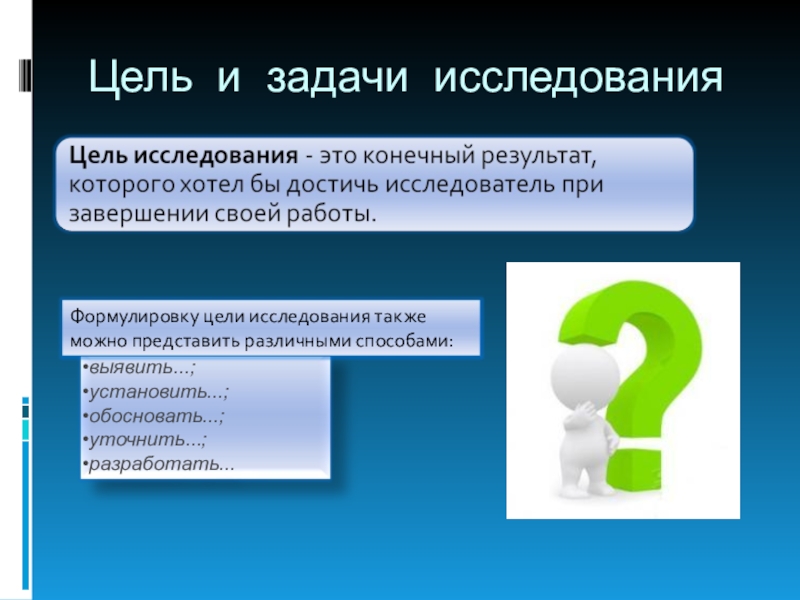 Цель и задачи исследования

Цель исследования - это конечный результат, которого хотел бы достичь исследователь при завершении своей работы.

Формулировку цели исследования также можно представить различными способами:

•выявить...;
•установить...;
•обосновать...;
•уточнить...;
•разработать...